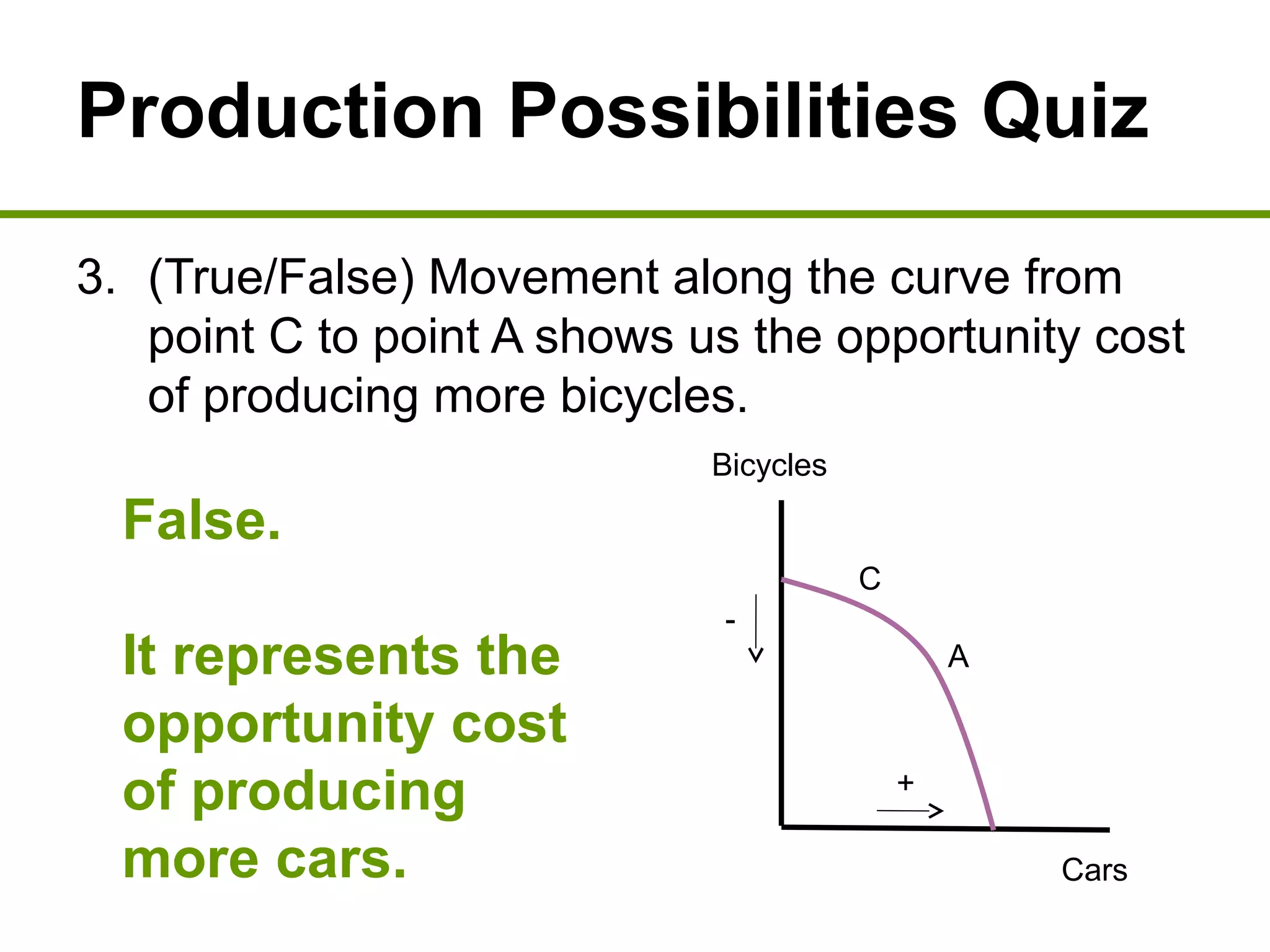 Production Possibilities Quiz

3. (True/False) Movement along the curve from point C to point A shows us the opportunity cost of producing more bicycles.

False.

It represents the opportunity cost of producing more cars.

Bicycles

C

-

A

+

Cars